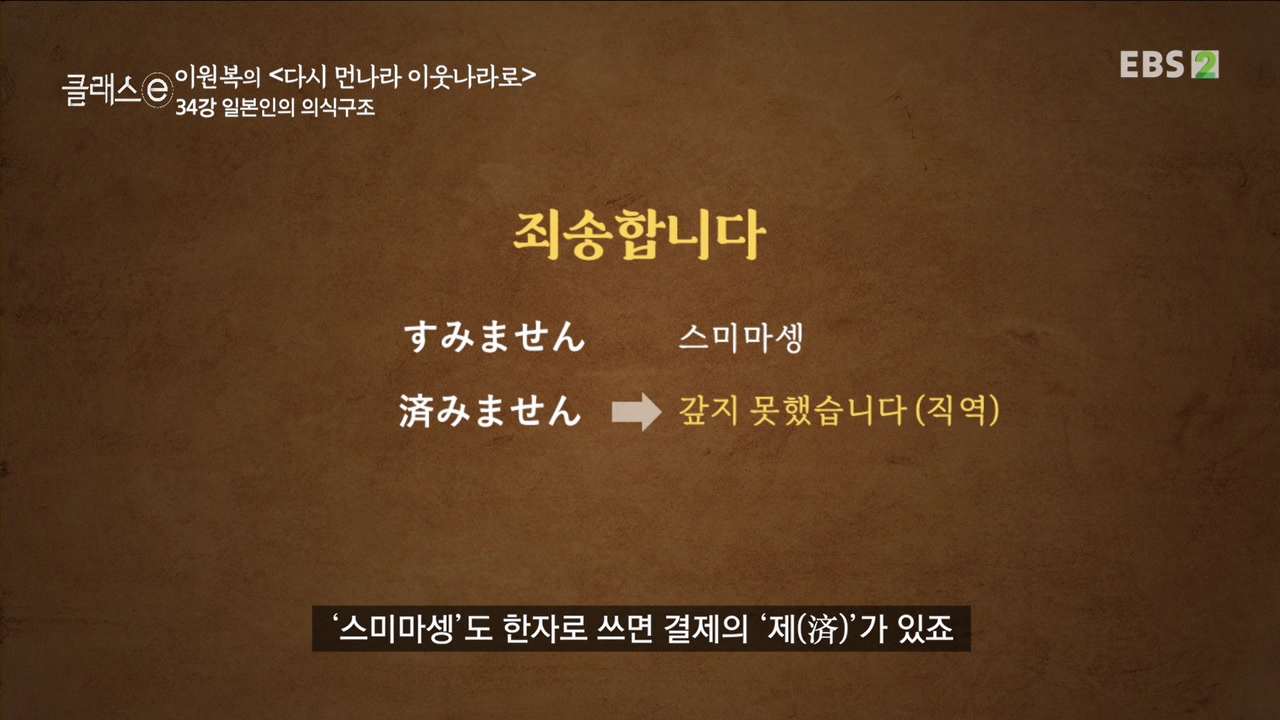 클래스e 이원복의 <다시 먼나라 이웃나라로>
34강 일본인의 의식구조

EBS 2

죄송합니다

すみません 스미마셍

済みません 갚지 못했습니다 (직역)

'스미마셍'도 한자로 쓰면 결제의 '제(済)'가 있죠